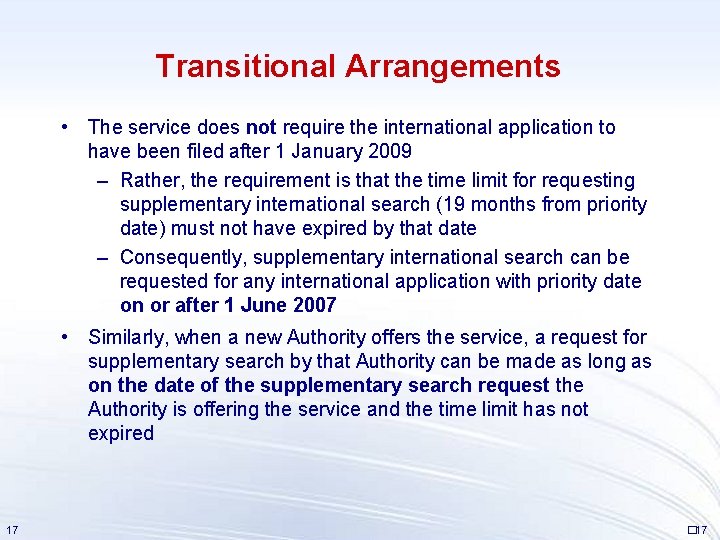 Transitional Arrangements

• The service does not require the international application to have been filed after 1 January 2009

– Rather, the requirement is that the time limit for requesting supplementary international search (19 months from priority date) must not have expired by that date

– Consequently, supplementary international search can be requested for any international application with priority date on or after 1 June 2007

• Similarly, when a new Authority offers the service, a request for supplementary search by that Authority can be made as long as on the date of the supplementary search request the Authority is offering the service and the time limit has not expired

17

17